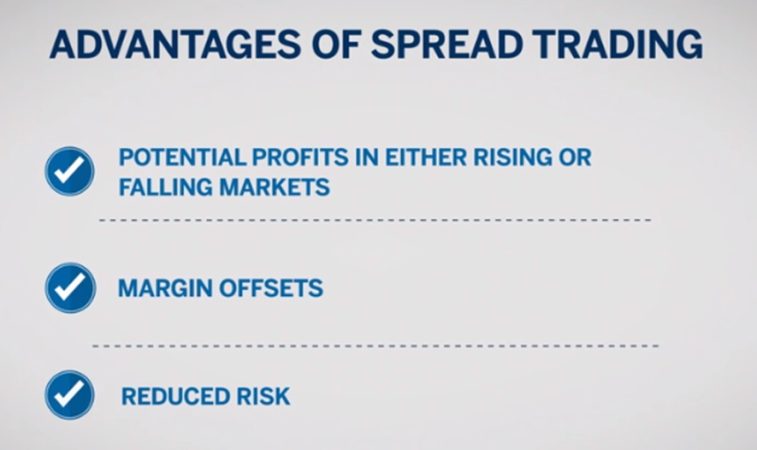 ADVANTAGES OF SPREAD TRADING

POTENTIAL PROFITS IN EITHER RISING OR FALLING MARKETS

MARGIN OFFSETS

REDUCED RISK